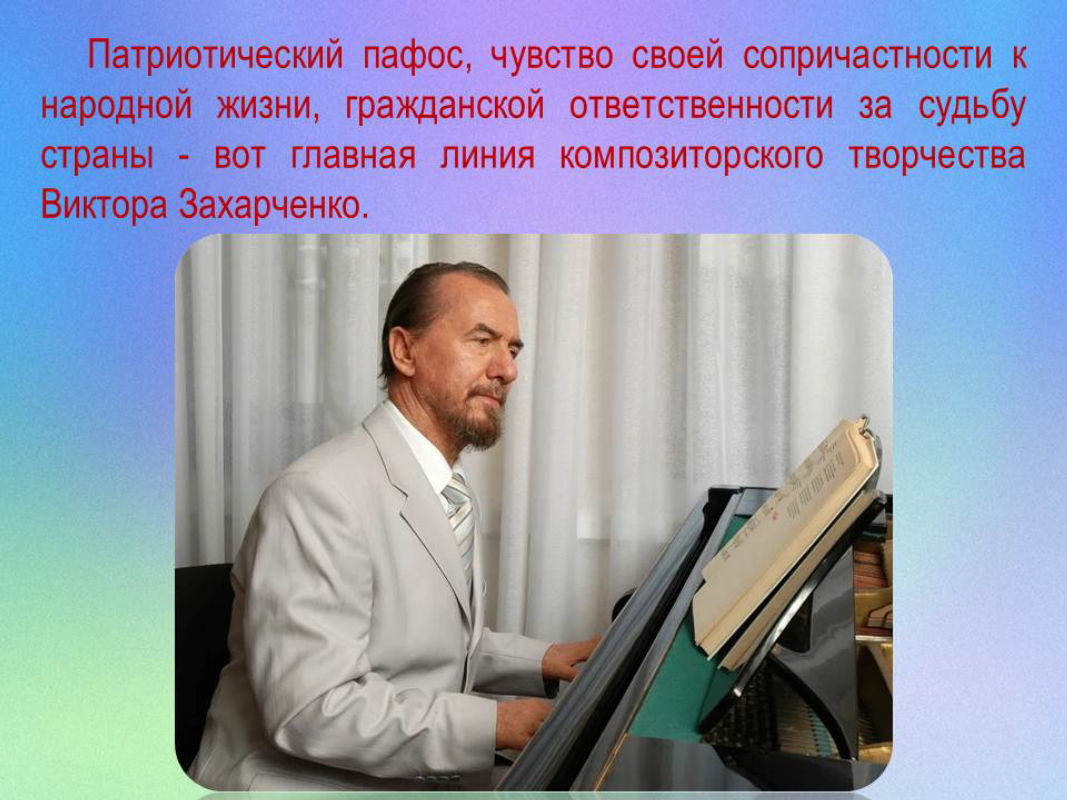 Патриотический пафос, чувство своей сопричастности к народной жизни, гражданской ответственности за судьбу страны - вот главная линия композиторского творчества Виктора Захарченко.